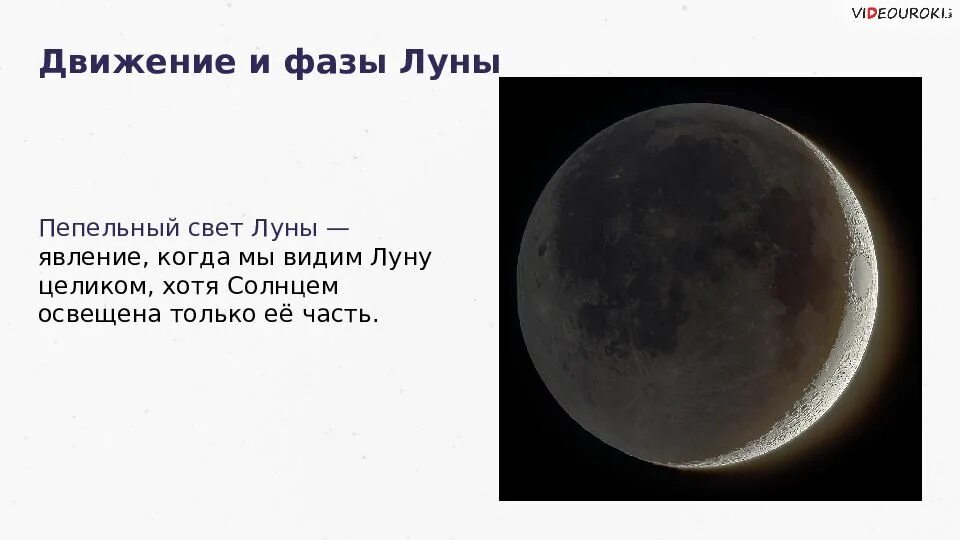 VIDEOUROKI

Движение и фазы Луны

Пепельный свет Луны — явление, когда мы видим Луну целиком, хотя Солнцем освещена только её часть.